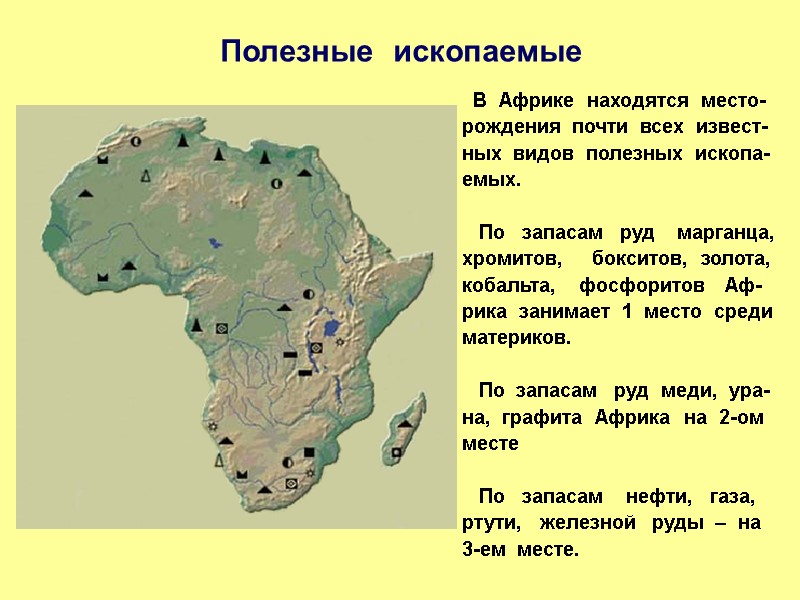 Полезные ископаемые

В Африке находятся месторождения почти всех известных видов полезных ископаемых.

По запасам руд марганца, хромитов, бокситов, золота, кобальта, фосфоритов Африка занимает 1 место среди материков.

По запасам руд меди, урана, графита Африка на 2-ом месте

По запасам нефти, газа, ртути, железной руды – на 3-ем месте.